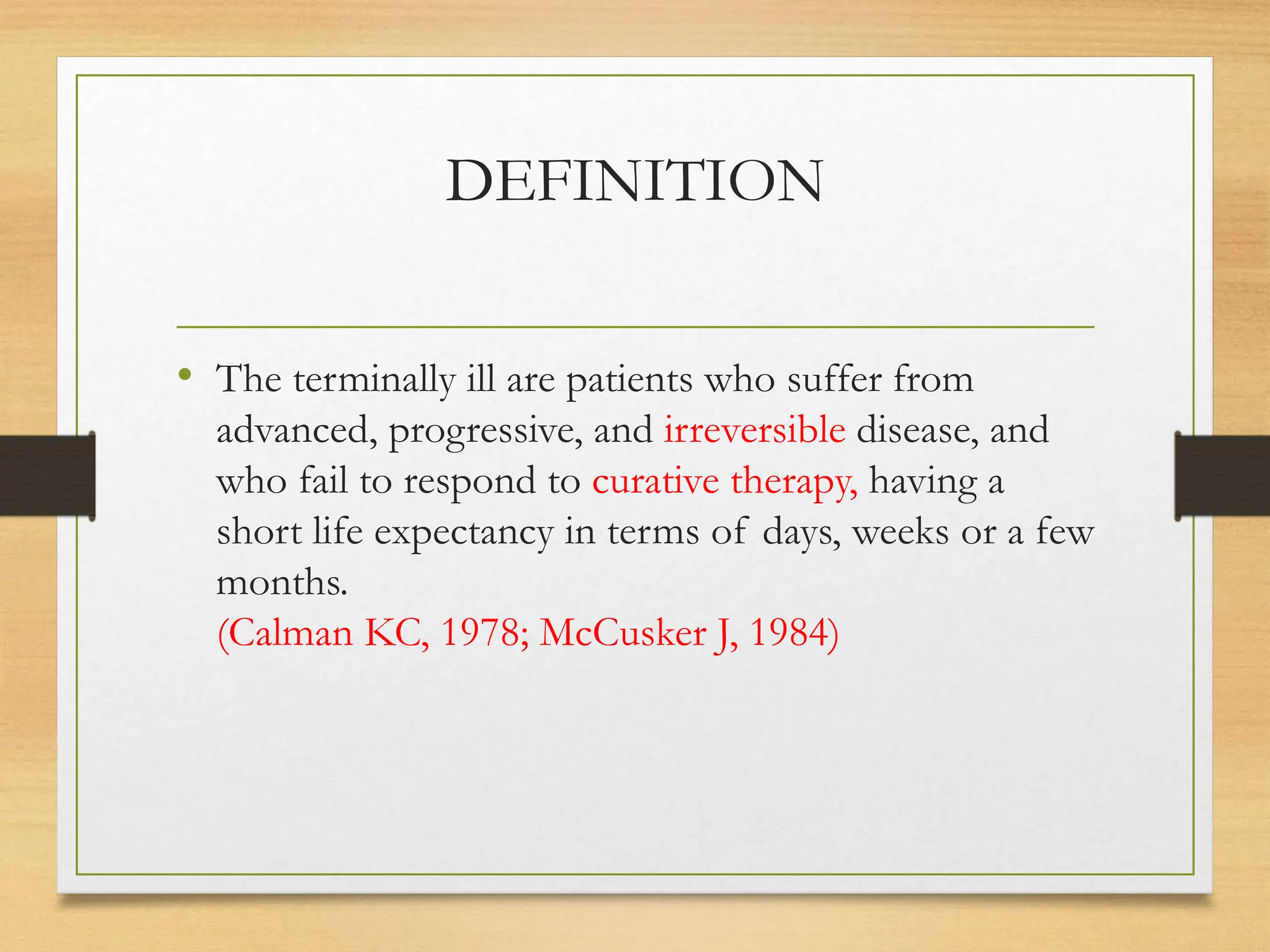 DEFINITION

• The terminally ill are patients who suffer from advanced, progressive, and irreversible disease, and who fail to respond to curative therapy, having a short life expectancy in terms of days, weeks or a few months.
(Calman KC, 1978; McCusker J, 1984)